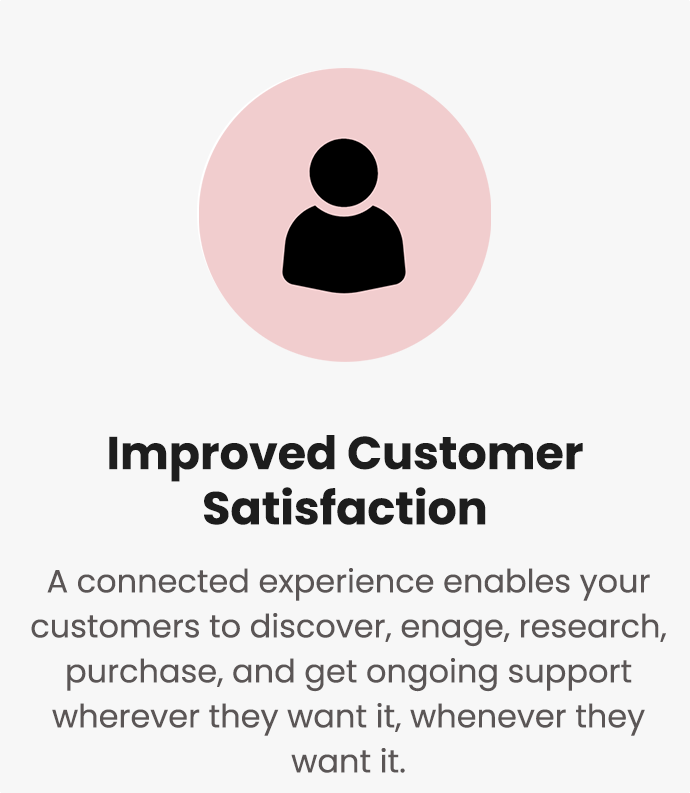 Improved Customer Satisfaction

A connected experience enables your customers to discover, enage, research, purchase, and get ongoing support wherever they want it, whenever they want it.